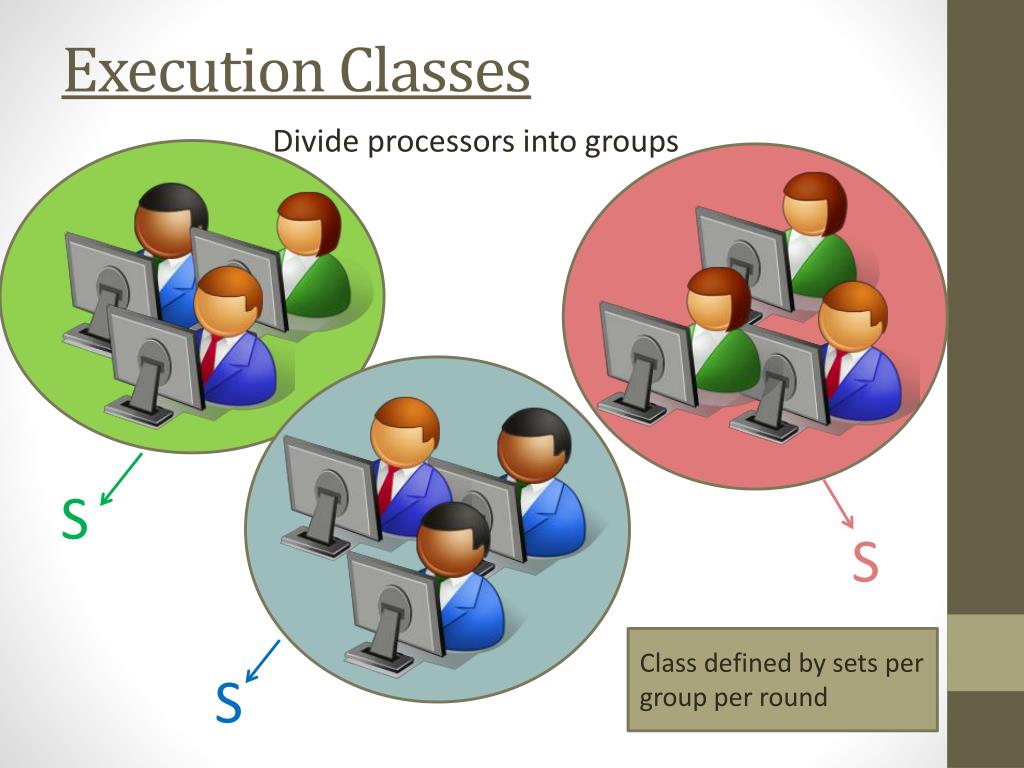 Execution Classes

Divide processors into groups

S

S

S

Class defined by sets per group per round